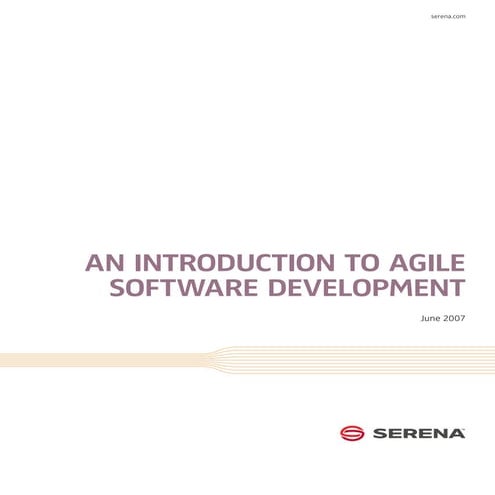 serena.com

AN INTRODUCTION TO AGILE SOFTWARE DEVELOPMENT

June 2007

SERENA